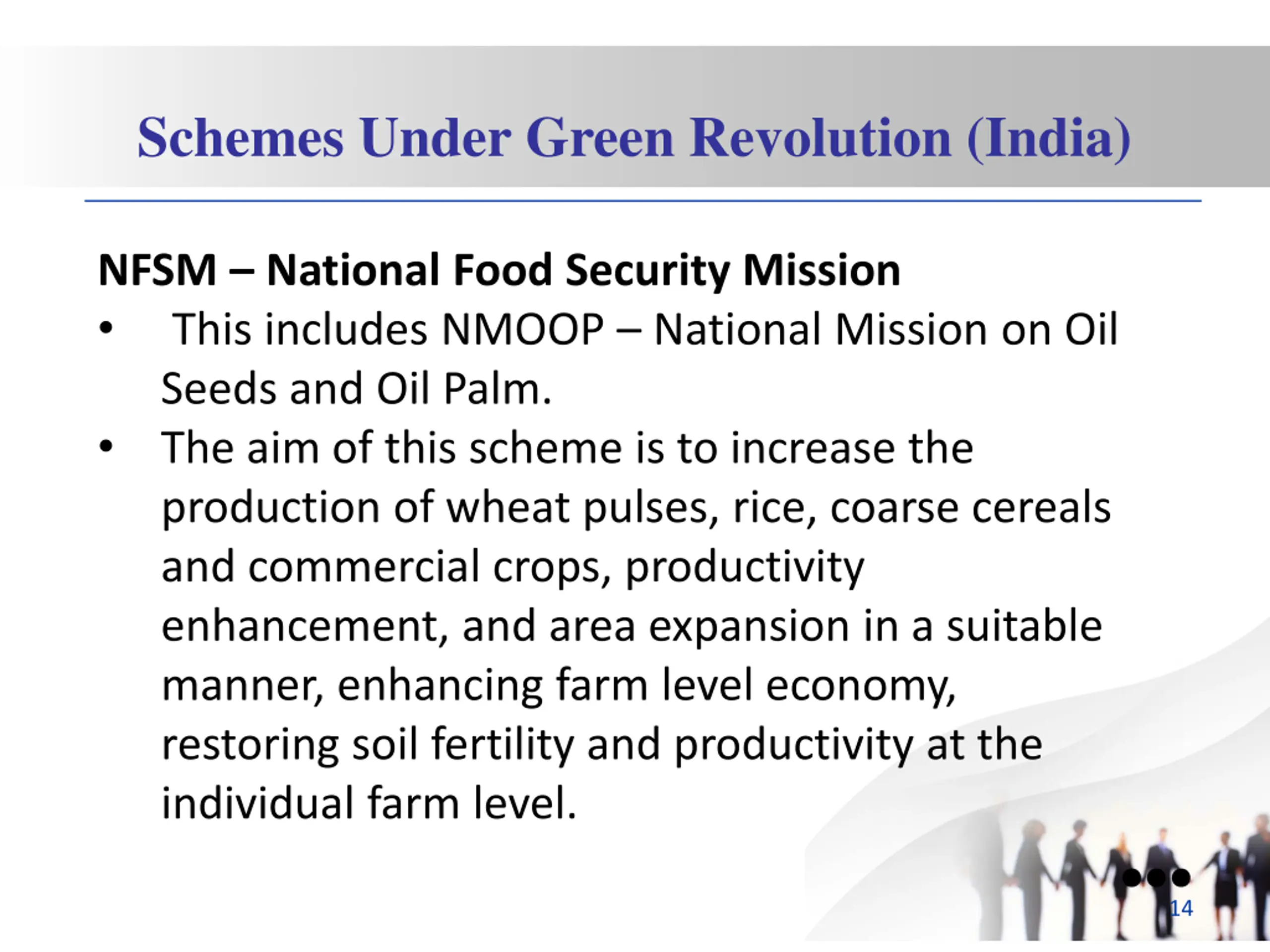 Schemes Under Green Revolution (India)

NFSM – National Food Security Mission

• This includes NMOOP – National Mission on Oil Seeds and Oil Palm.

• The aim of this scheme is to increase the production of wheat pulses, rice, coarse cereals and commercial crops, productivity enhancement, and area expansion in a suitable manner, enhancing farm level economy, restoring soil fertility and productivity at the individual farm level.

14